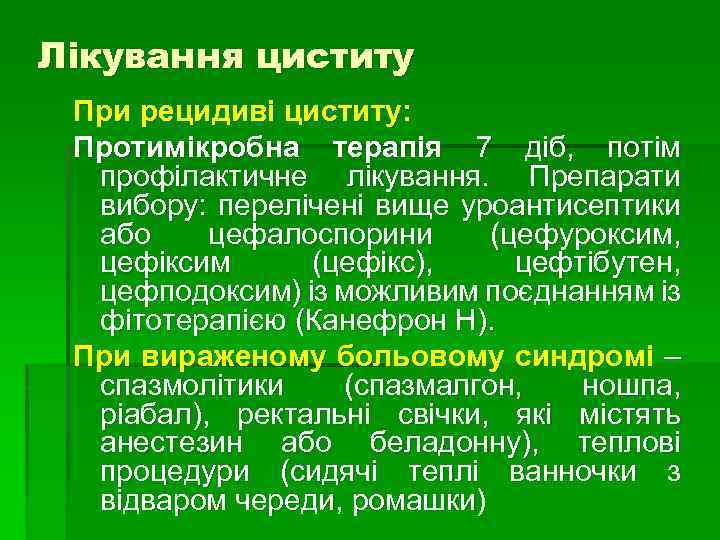 Лікування циститу

При рецидиві циститу:

Протимікробна терапія 7 діб, потім профілактичне лікування. Препарати вибору: перелічені вище уроантисептики або цефалоспорини (цефуроксим, цефіксим (цефікс), цефтібутен, цефподоксим) із можливим поєднанням із фітотерапією (Канефрон Н).

При вираженому больовому синдромі – спазмолітики (спазмалгон, ношпа, ріабал), ректальні свічки, які містять анестезин або беладонну), теплові процедури (сидячі теплі ванночки з відваром череди, ромашки)